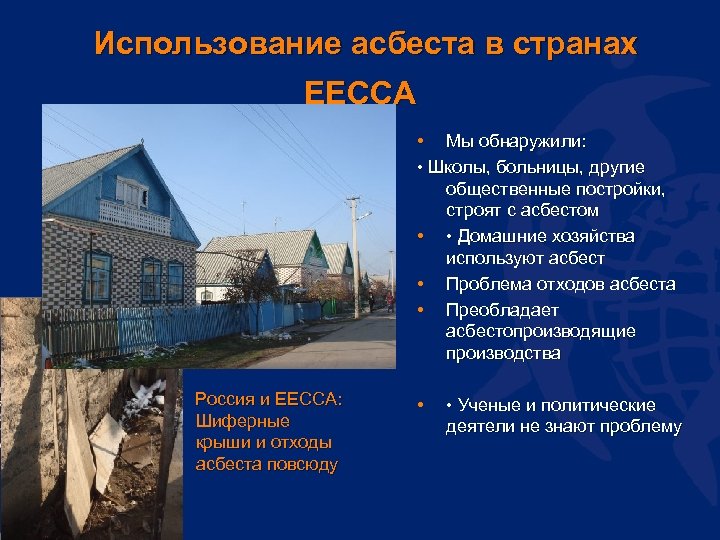 Использование асбеста в странах ЕЕССА

• Мы обнаружили:

• Школы, больницы, другие общественные постройки, строят с асбестом

• • Домашние хозяйства используют асбест

• Проблема отходов асбеста

• Преобладает асбестопроизводящие производства

• • Ученые и политические деятели не знают проблему

Россия и ЕЕССА: Шиферные крыши и отходы асбеста повсюду